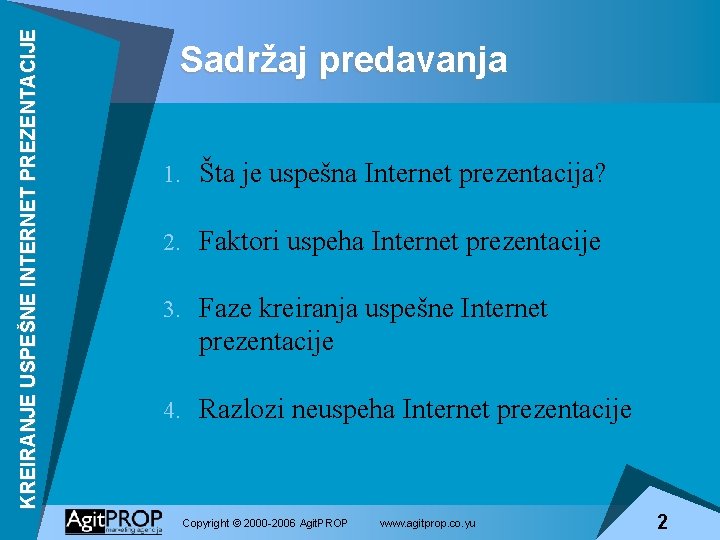 KREIRANJE USPEŠNE INTERNET PREZENTACIJE

Sadržaj predavanja

1. Šta je uspešna Internet prezentacija?

2. Faktori uspeha Internet prezentacije

3. Faze kreiranja uspešne Internet prezentacije

4. Razlozi neuspeha Internet prezentacije

AgitPROP marketing agencija

Copyright © 2000-2006 AgitPROP www.agitprop.co.yu

2